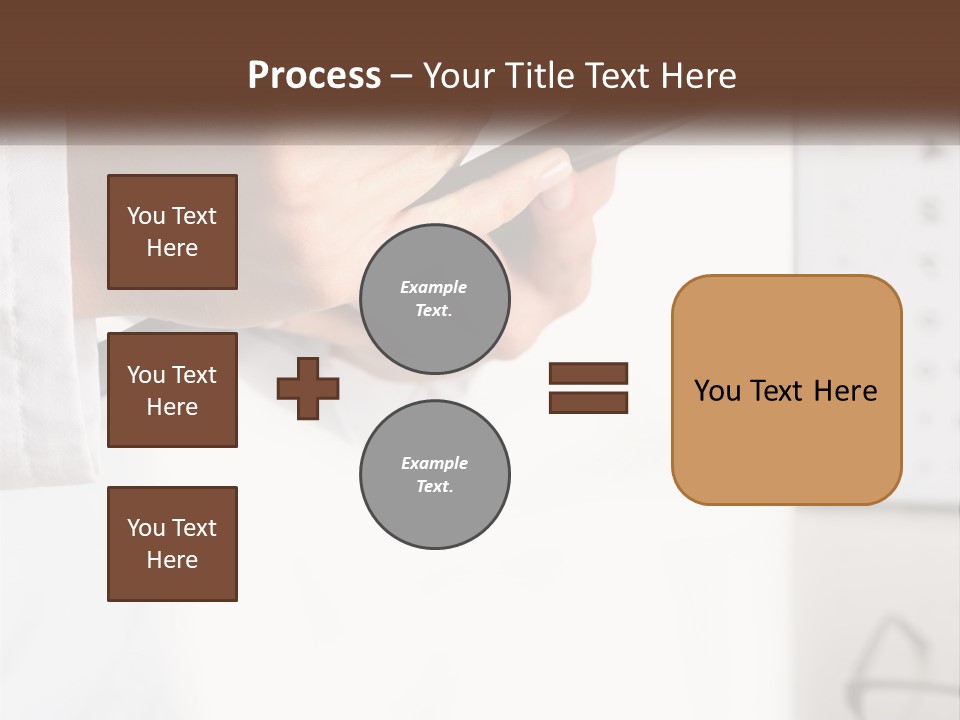 Process – Your Title Text Here

You Text Here

You Text Here

You Text Here

Example Text.

Example Text.

You Text Here